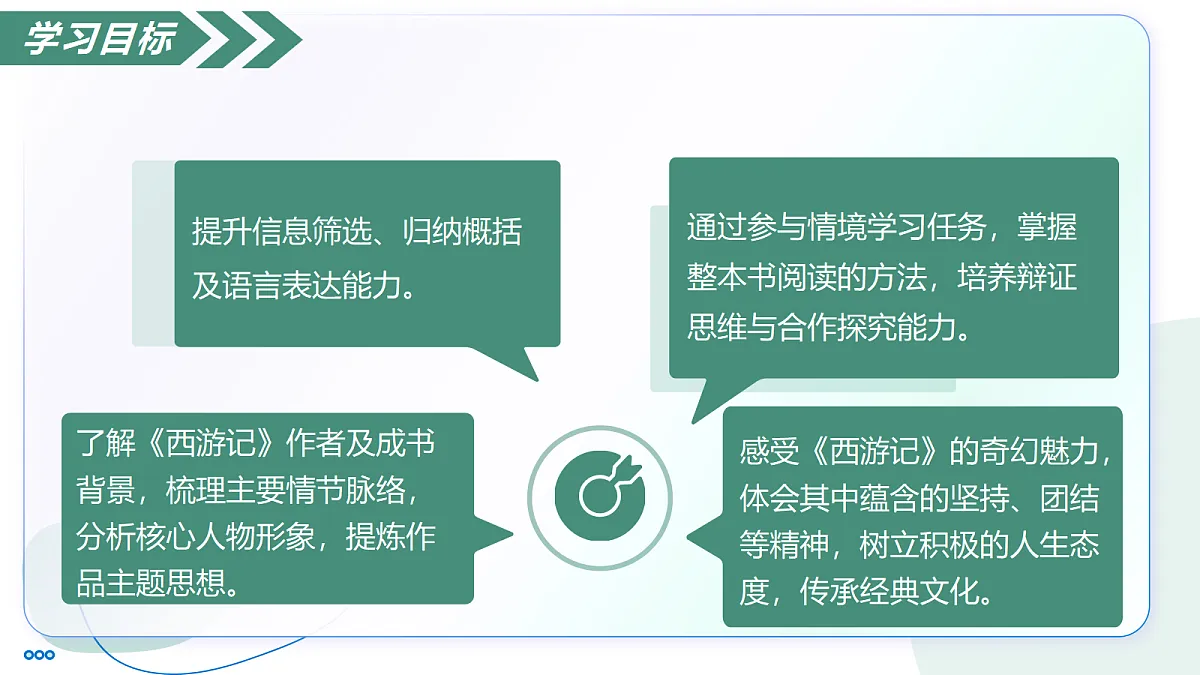 学习目标

提升信息筛选、归纳概括及语言表达能力。

通过参与情境学习任务，掌握整本书阅读的方法，培养辩证思维与合作探究能力。

了解《西游记》作者及成书背景，梳理主要情节脉络，分析核心人物形象，提炼作品主题思想。

感受《西游记》的奇幻魅力，体会其中蕴含的坚持、团结等精神，树立积极的人生态度，传承经典文化。